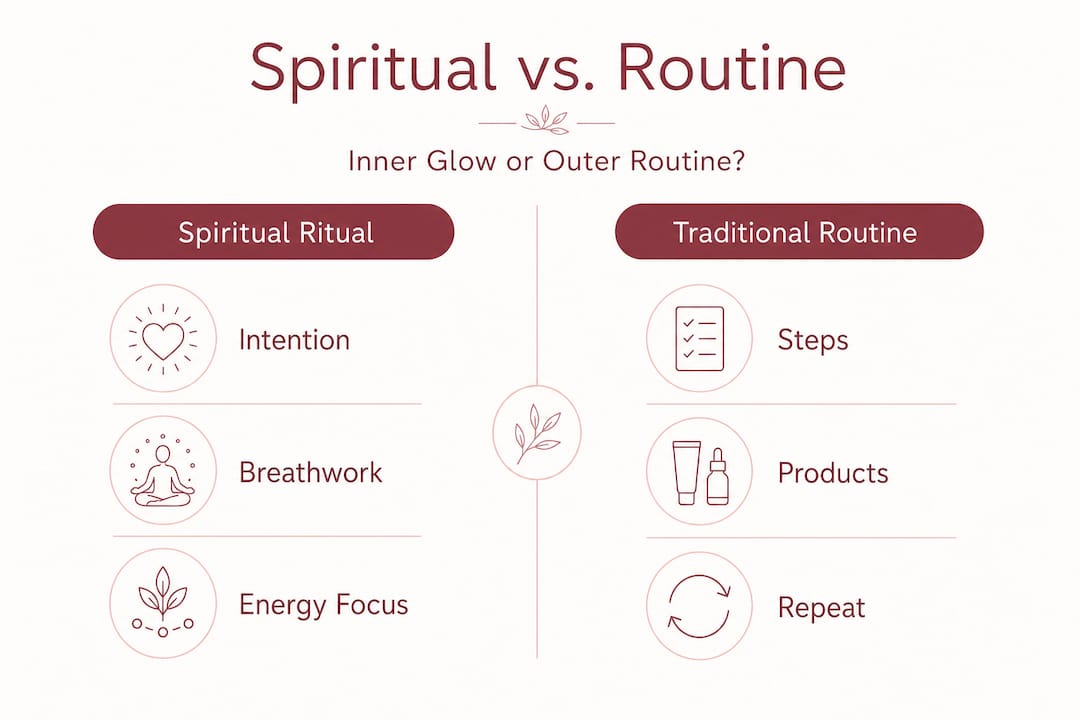 Spiritual vs. Routine

Inner Glow or Outer Routine?

Spiritual Ritual

Intention

Breathwork

Energy Focus

Traditional Routine

Steps

Products

Repeat